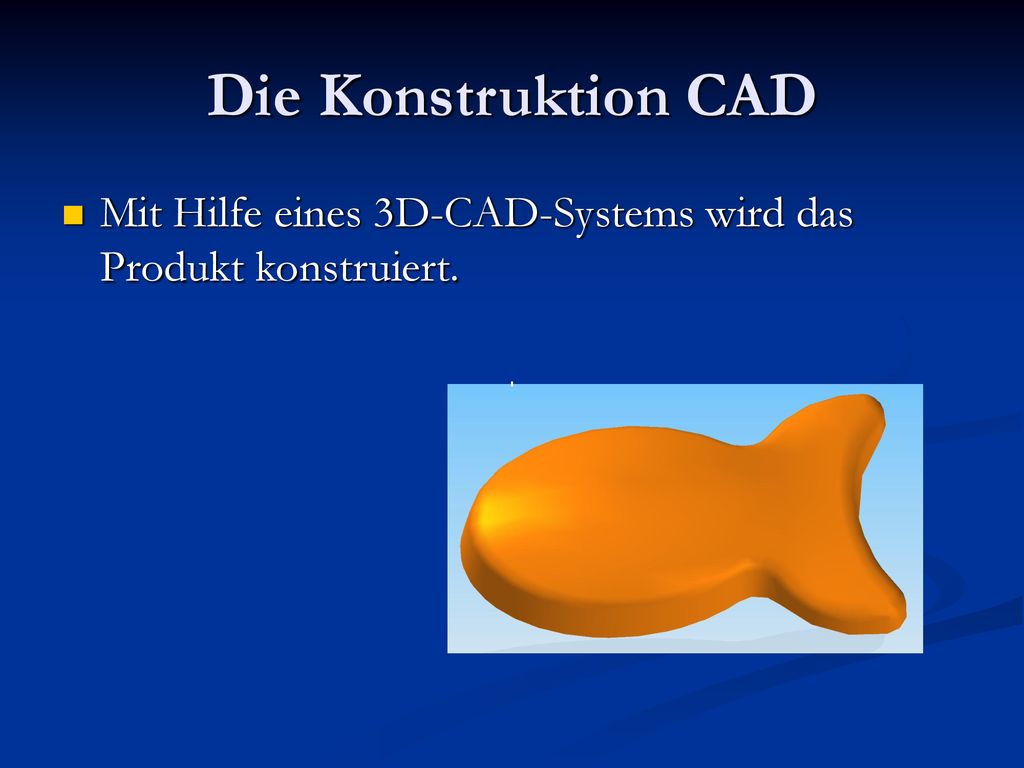 Die Konstruktion CAD

Mit Hilfe eines 3D-CAD-Systems wird das Produkt konstruiert.